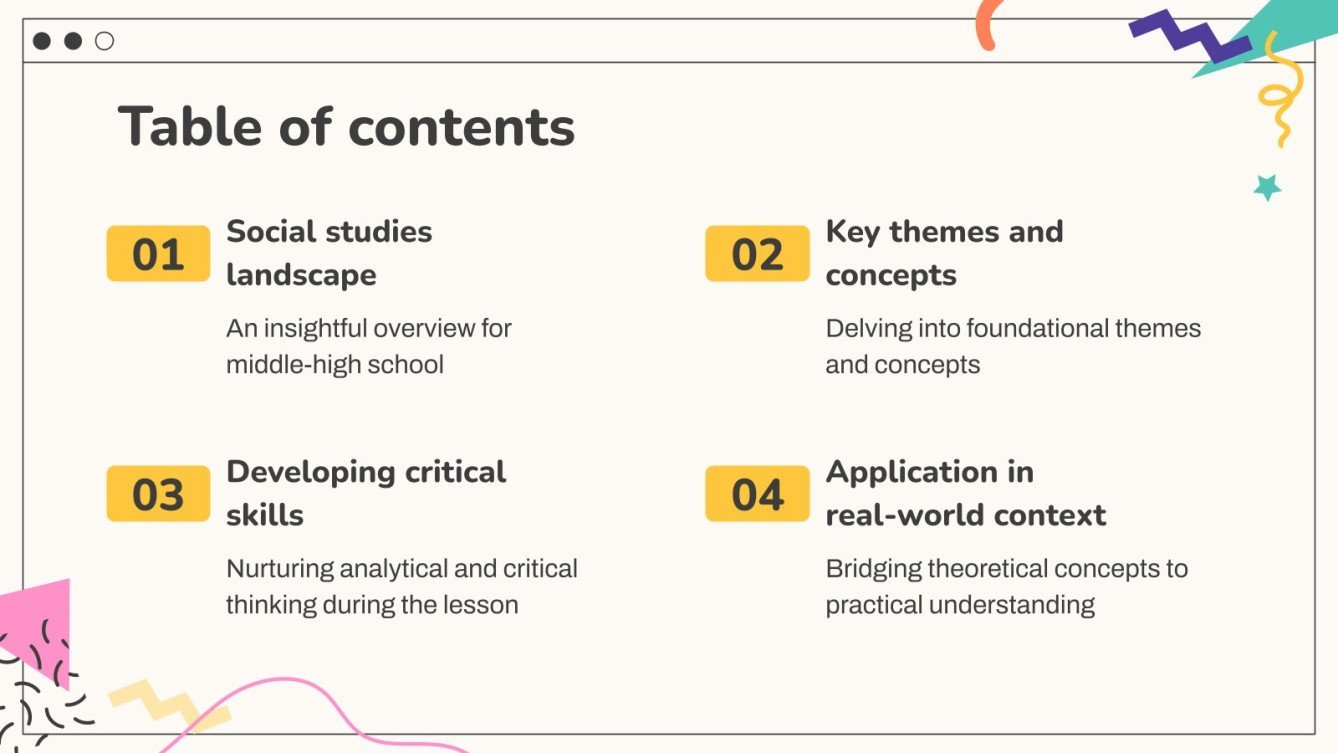 Table of contents

01 Social studies landscape

An insightful overview for middle-high school

02 Key themes and concepts

Delving into foundational themes and concepts

03 Developing critical skills

Nurturing analytical and critical thinking during the lesson

04 Application in real-world context

Bridging theoretical concepts to practical understanding